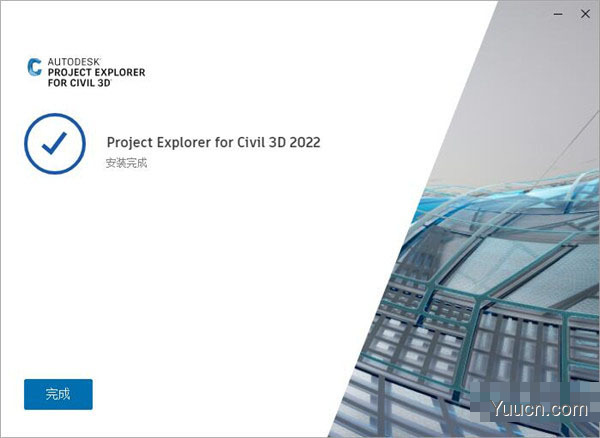 AUTODESK
PROJECT EXPLORER
FOR CIVIL 3D

Project Explorer for Civil 3D 2022
安装完成

完成

Yuucn.com